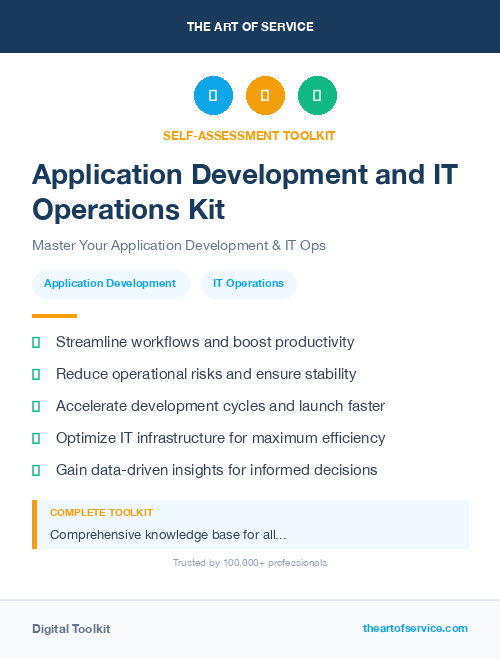 THE ART OF SERVICE

SELF-ASSESSMENT TOOLKIT

Application Development and IT Operations Kit

Master Your Application Development & IT Ops

Application Development IT Operations

Streamline workflows and boost productivity

Reduce operational risks and ensure stability

Accelerate development cycles and launch faster

Optimize IT infrastructure for maximum efficiency

Gain data-driven insights for informed decisions

COMPLETE TOOLKIT

Comprehensive knowledge base for all...

Trusted by 100,000+ professionals

Digital Toolkit

theartofservice.com